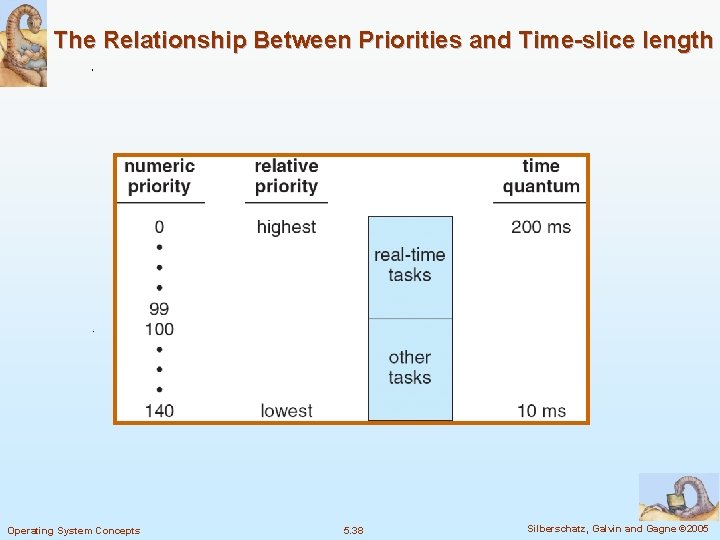 The Relationship Between Priorities and Time-slice length

| numeric priority | relative priority | | time quantum |
|---|---|---|---|
| 0 | highest | real-time tasks | 200 ms |
| • | | | |
| • | | | |
| • | | | |
| 99 | | | |
| 100 | | other tasks | |
| • | | | |
| • | | | |
| • | | | |
| 140 | lowest | | 10 ms |

Operating System Concepts 5.38 Silberschatz, Galvin and Gagne ©2005